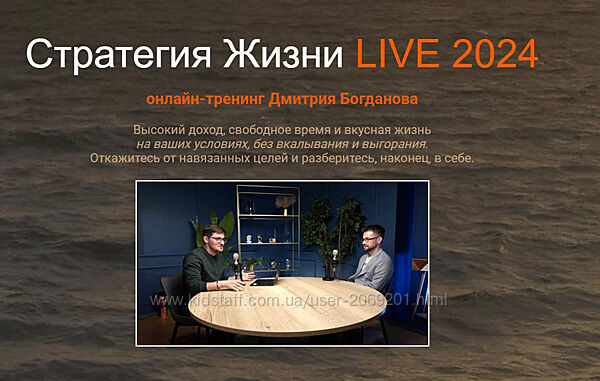 Стратегия Жизни LIVE 2024

онлайн-тренинг Дмитрия Богданова

Высокий доход, свободное время и вкусная жизнь на ваших условиях, без вкалывания и выгорания. Откажитесь от навязанных целей и разберитесь, наконец, в себе.

www.kidstaff.com.ua/user-2069201.html